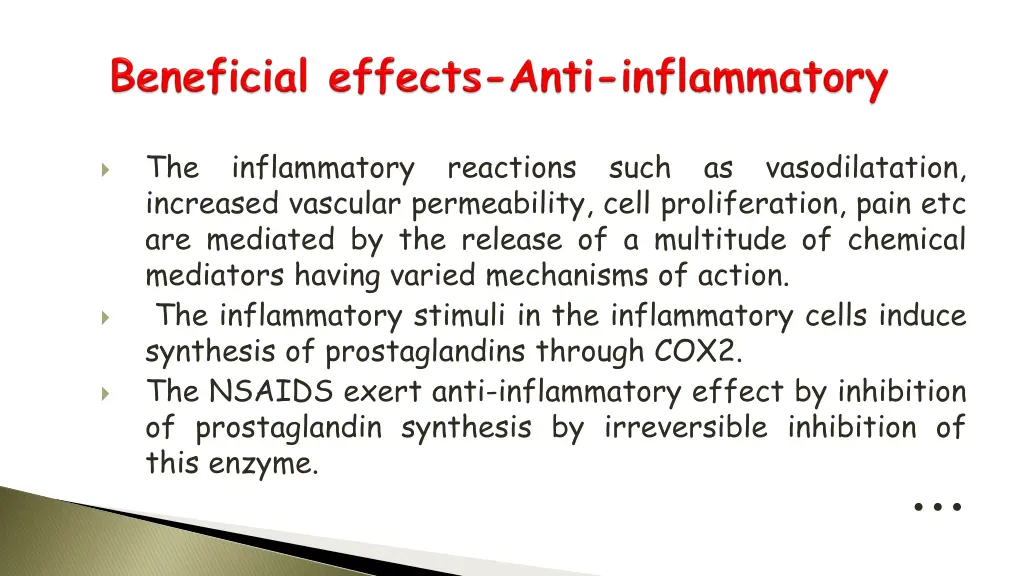 Beneficial effects-Anti-inflammatory

The inflammatory reactions such as vasodilatation, increased vascular permeability, cell proliferation, pain etc are mediated by the release of a multitude of chemical mediators having varied mechanisms of action.

The inflammatory stimuli in the inflammatory cells induce synthesis of prostaglandins through COX2.

The NSAIDS exert anti-inflammatory effect by inhibition of prostaglandin synthesis by irreversible inhibition of this enzyme.

...